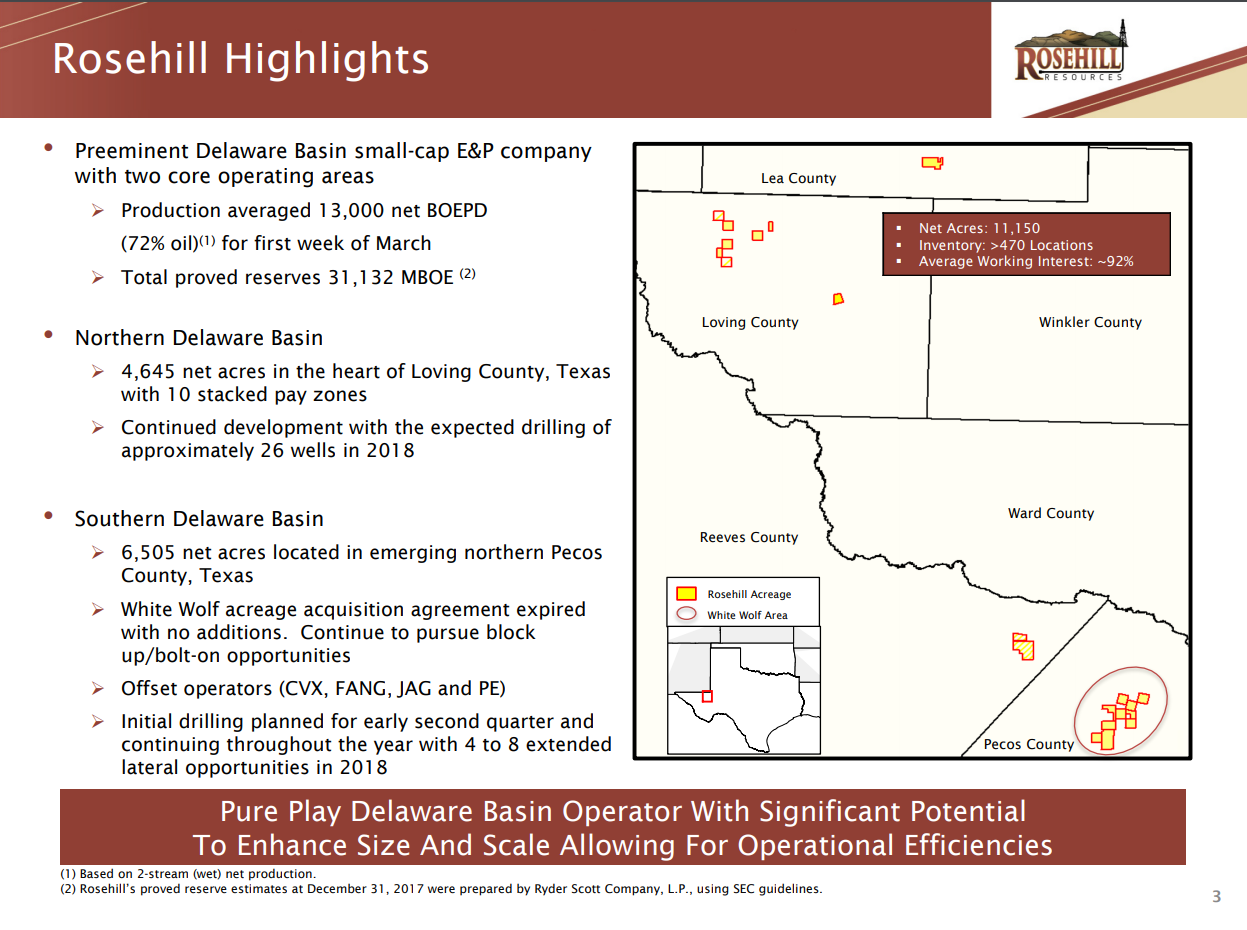 Rosehill Highlights

ROSEHILL RESOURCES

• Preeminent Delaware Basin small-cap E&P company with two core operating areas
➢ Production averaged 13,000 net BOEPD (72% oil)$^{(1)}$ for first week of March
➢ Total proved reserves 31,132 MBOE $^{(2)}$

• Northern Delaware Basin
➢ 4,645 net acres in the heart of Loving County, Texas with 10 stacked pay zones
➢ Continued development with the expected drilling of approximately 26 wells in 2018

• Southern Delaware Basin
➢ 6,505 net acres located in emerging northern Pecos County, Texas
➢ White Wolf acreage acquisition agreement expired with no additions. Continue to pursue block up/bolt-on opportunities
➢ Offset operators (CVX, FANG, JAG and PE)
➢ Initial drilling planned for early second quarter and continuing throughout the year with 4 to 8 extended lateral opportunities in 2018

Lea County
▪ Net Acres: 11,150
▪ Inventory: >470 Locations
▪ Average Working Interest: ~92%
Loving County
Winkler County
Ward County
Reeves County
Rosehill Acreage
White Wolf Area
Pecos County

Pure Play Delaware Basin Operator With Significant Potential To Enhance Size And Scale Allowing For Operational Efficiencies

(1) Based on 2-stream (wet) net production.
(2) Rosehill's proved reserve estimates at December 31, 2017 were prepared by Ryder Scott Company, L.P., using SEC guidelines.

3